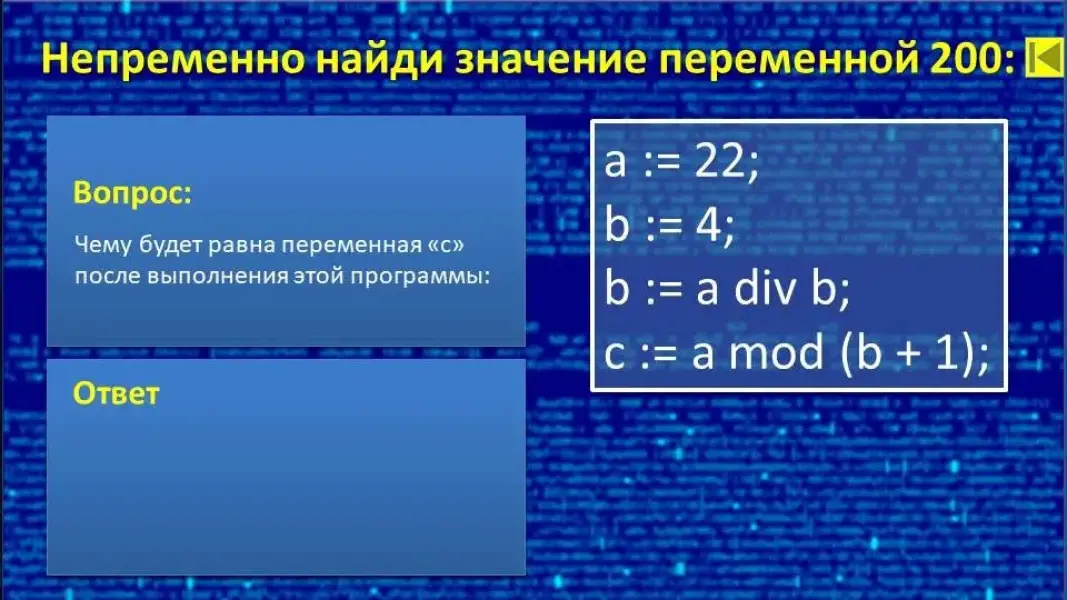 Непременно найди значение переменной 200:

Вопрос:

Чему будет равна переменная «с» после выполнения этой программы:

Ответ

a := 22;
b := 4;
b := a div b;
c := a mod (b + 1);